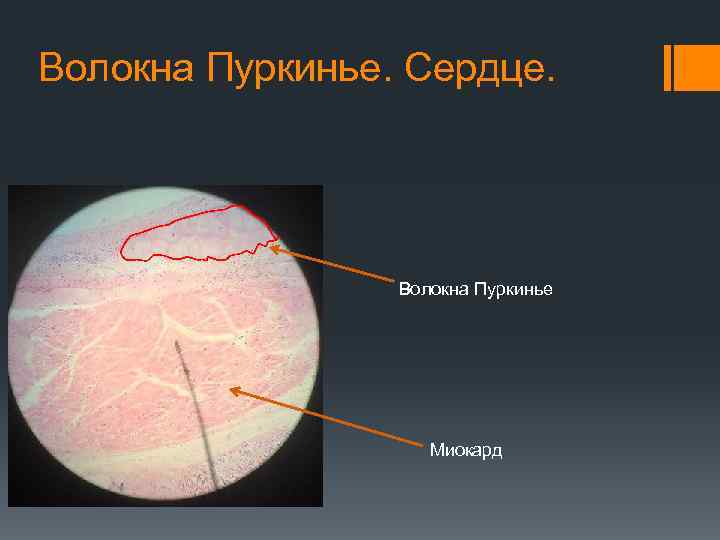 Волокна Пуркинье. Сердце.

Волокна Пуркинье

Миокард